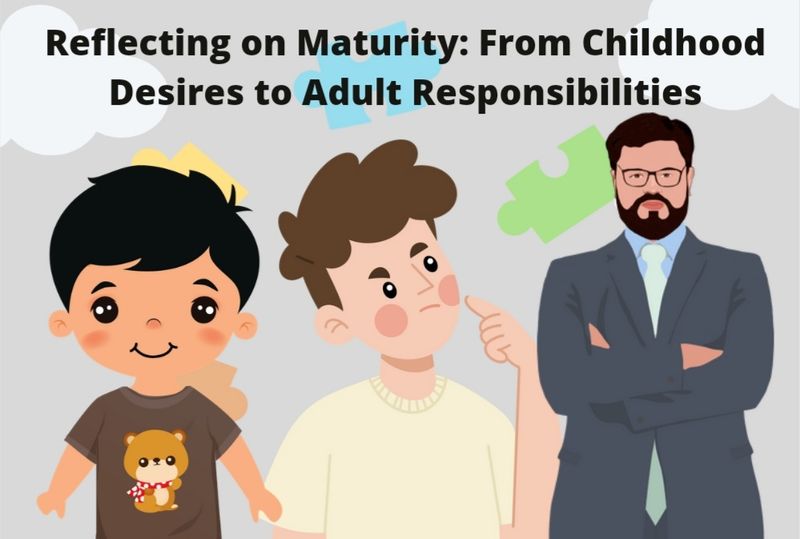 Reflecting on Maturity: From Childhood Desires to Adult Responsibilities